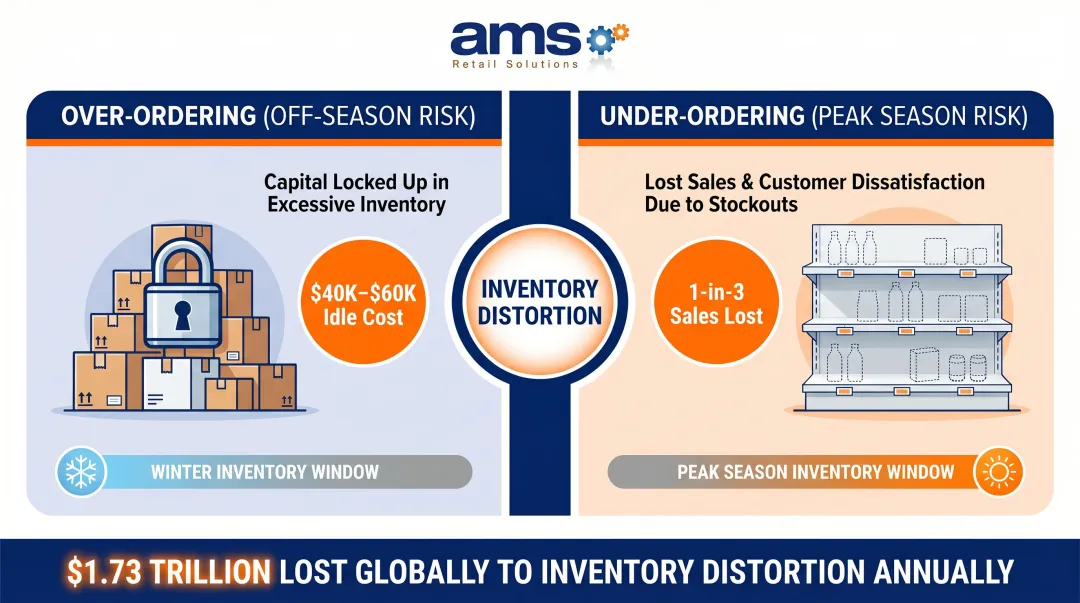 ams
Retail Solutions

OVER-ORDERING (OFF-SEASON RISK)

Capital Locked Up in Excessive Inventory

$40K–$60K Idle Cost

WINTER INVENTORY WINDOW

INVENTORY DISTORTION

UNDER-ORDERING (PEAK SEASON RISK)

Lost Sales & Customer Dissatisfaction Due to Stockouts

1-in-3 Sales Lost

PEAK SEASON INVENTORY WINDOW

$1.73 TRILLION LOST GLOBALLY TO INVENTORY DISTORTION ANNUALLY